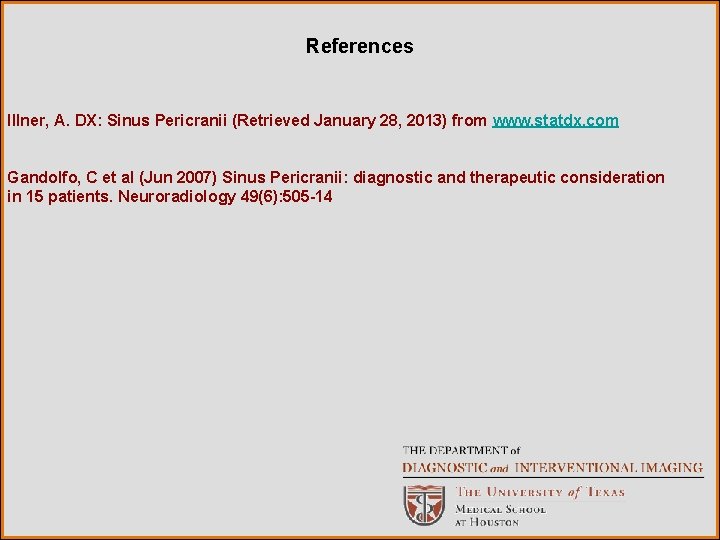 References

Illner, A. DX: Sinus Pericranii (Retrieved January 28, 2013) from www.statdx.com

Gandolfo, C et al (Jun 2007) Sinus Pericranii: diagnostic and therapeutic consideration in 15 patients. Neuroradiology 49(6):505-14

THE DEPARTMENT of
DIAGNOSTIC and INTERVENTIONAL IMAGING
THE UNIVERSITY of TEXAS
MEDICAL SCHOOL
AT HOUSTON